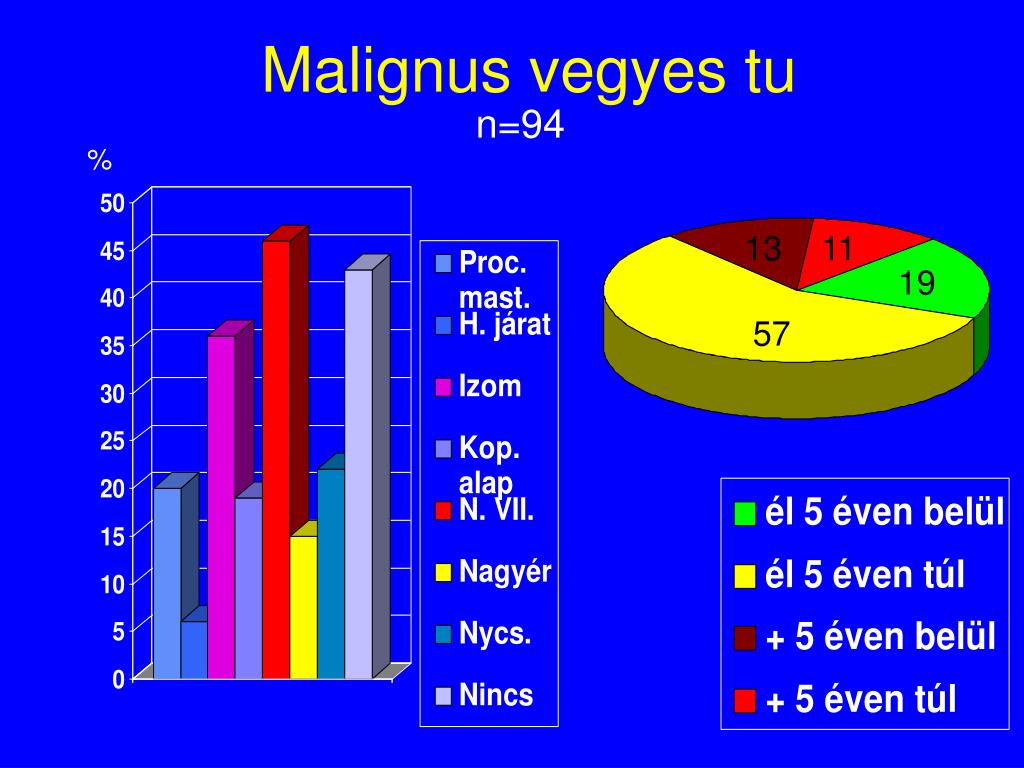 Malignus vegyes tu
n=94

%

50
45
40
35
30
25
20
15
10
5
0

Proc. mast.
H. járat
Izom
Kop. alap
N. VII.
Nagyér
Nycs.
Nincs

13
11
19
57

él 5 éven belül
él 5 éven túl
+ 5 éven belül
+ 5 éven túl